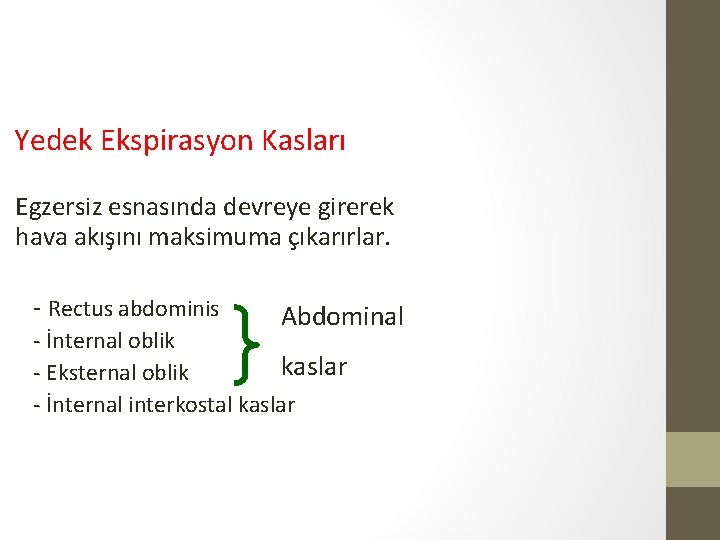 Yedek Ekspirasyon Kasları

Egzersiz esnasında devreye girerek hava akışını maksimuma çıkarırlar.

- Rectus abdominis
- İnternal oblik
- Eksternal oblik
- İnternal interkostal kaslar

Abdominal kaslar